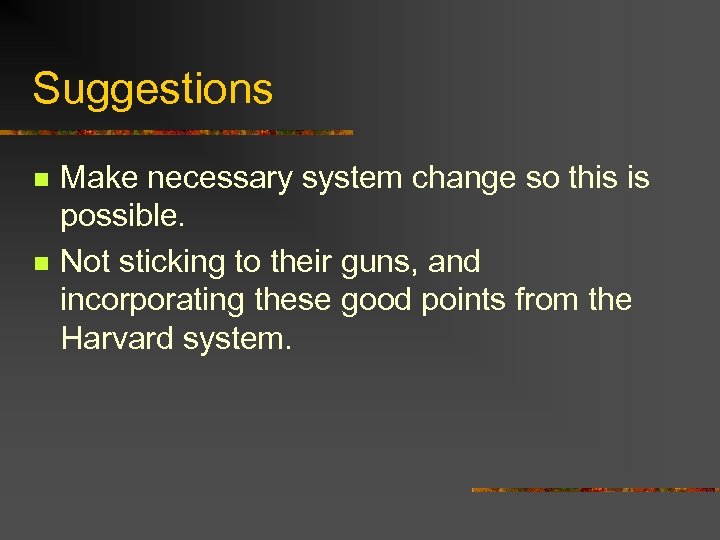 Suggestions

- Make necessary system change so this is possible.
- Not sticking to their guns, and incorporating these good points from the Harvard system.